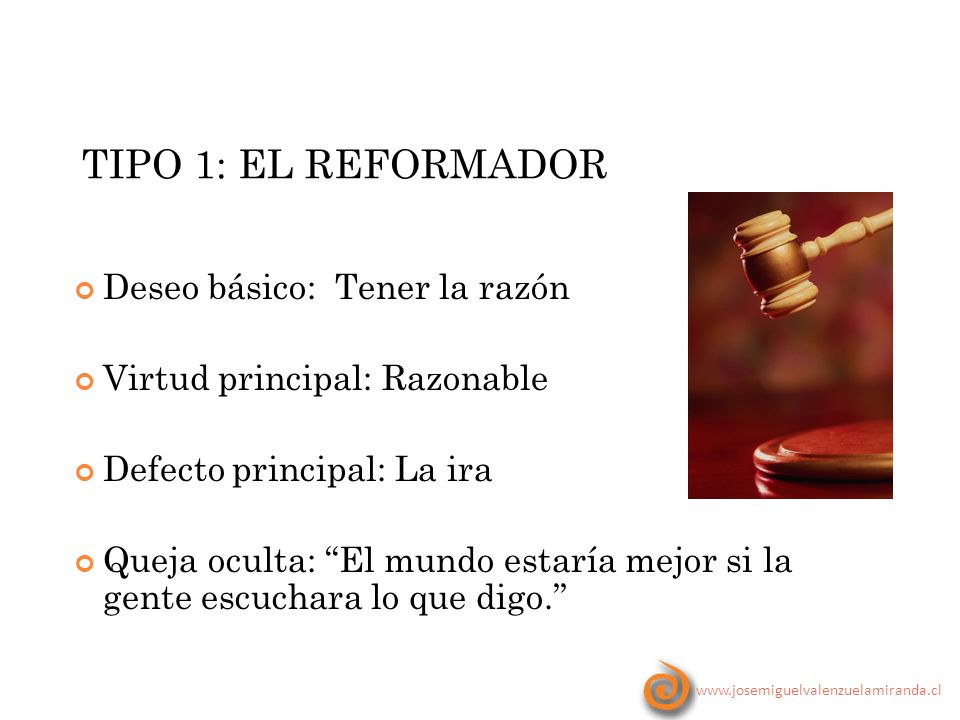 TIPO 1: EL REFORMADOR

Deseo básico: Tener la razón

Virtud principal: Razonable

Defecto principal: La ira

Queja oculta: “El mundo estaría mejor si la gente escuchara lo que digo.”

www.josemiguelvalenzuelamiranda.cl